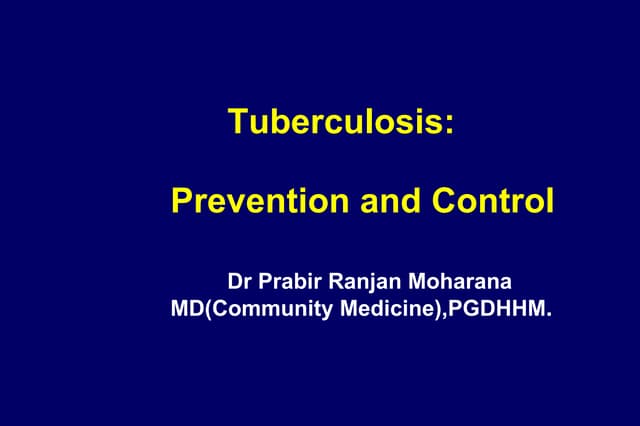 Tuberculosis:

Prevention and Control

Dr Prabir Ranjan Moharana
MD(Community Medicine),PGDHHM.